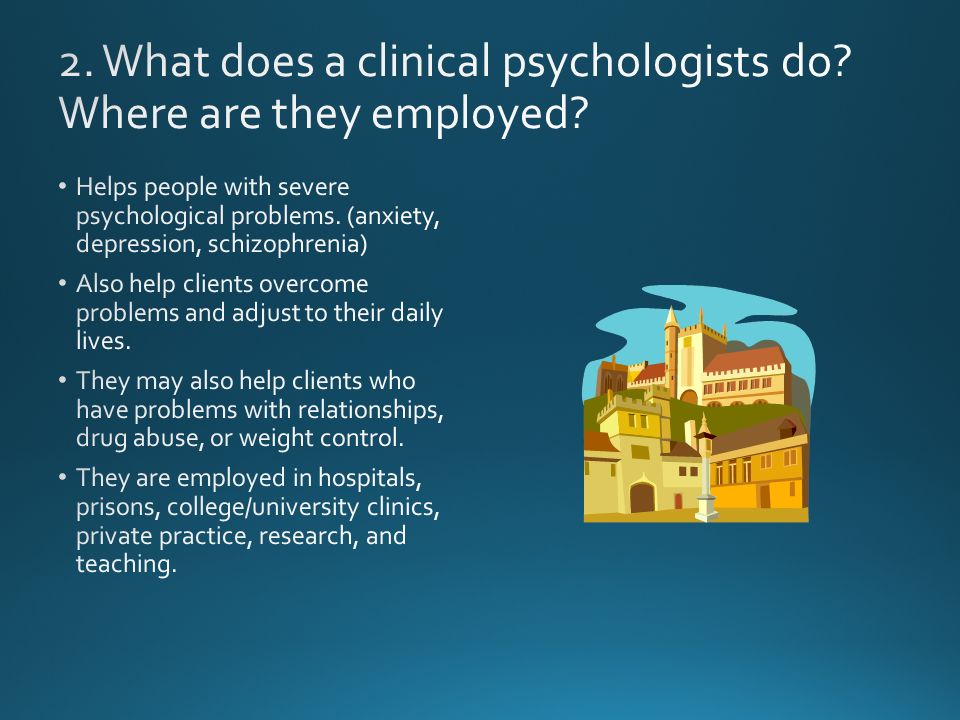 2. What does a clinical psychologists do? Where are they employed?

• Helps people with severe psychological problems. (anxiety, depression, schizophrenia)

• Also help clients overcome problems and adjust to their daily lives.

• They may also help clients who have problems with relationships, drug abuse, or weight control.

• They are employed in hospitals, prisons, college/university clinics, private practice, research, and teaching.